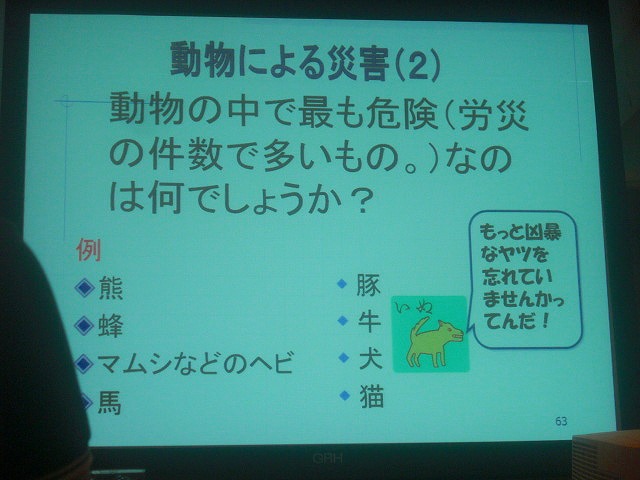 動物による災害(2)

動物の中で最も危険(労災の件数で多いもの。)なのは何でしょうか？

例

◆熊
◆蜂
◆マムシなどのヘビ
◆馬

◆豚
◆牛
◆犬
◆猫

いぬ

もっと凶暴なヤツを忘れていませんかってんだ！

63